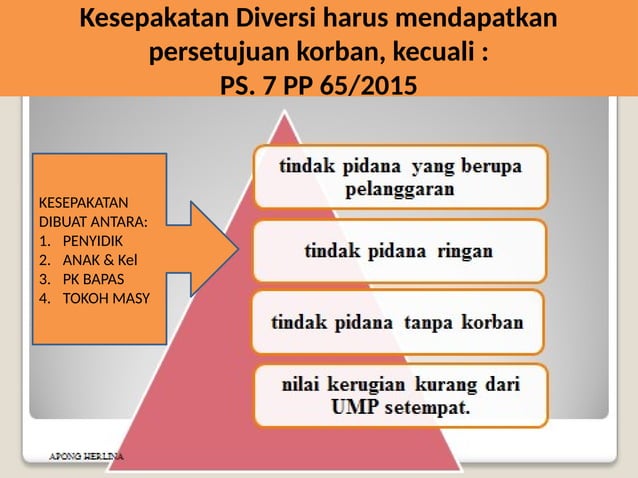 Kesepakatan Diversi harus mendapatkan persetujuan korban, kecuali :
PS. 7 PP 65/2015

KESEPAKATAN DIBUAT ANTARA:
1. PENYIDIK
2. ANAK & Kel
3. PK BAPAS
4. TOKOH MASY

tindak pidana yang berupa pelanggaran

tindak pidana ringan

tindak pidana tanpa korban

nilai kerugian kurang dari UMP setempat.

APONG HERLINA